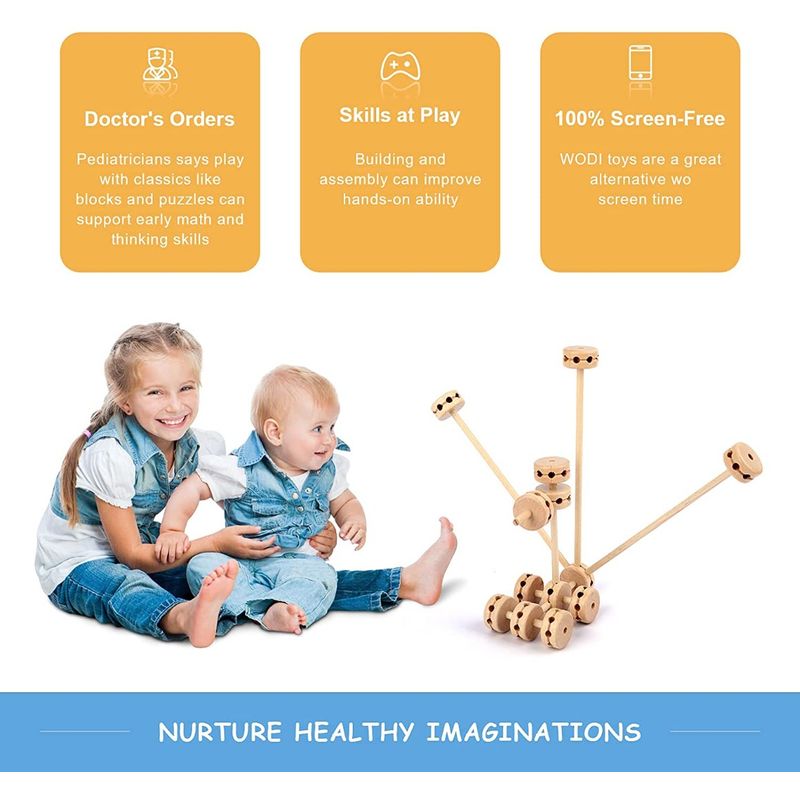 Doctor's Orders

Pediatricians says play with classics like blocks and puzzles can support early math and thinking skills

Skills at Play

Building and assembly can improve hands-on ability

100% Screen-Free

WODI toys are a great alternative wo screen time

NURTURE HEALTHY IMAGINATIONS